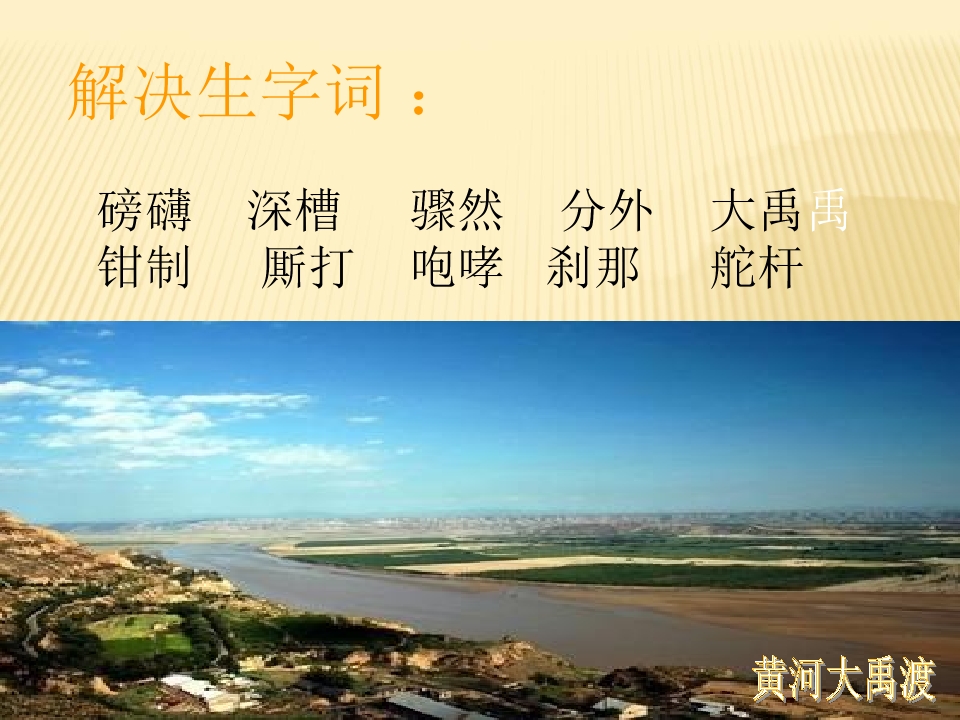 解决生字词：

磅礴　深槽　骤然　分外　大禹禹
钳制　厮打　咆哮　刹那　舵杆

黄河大禹渡